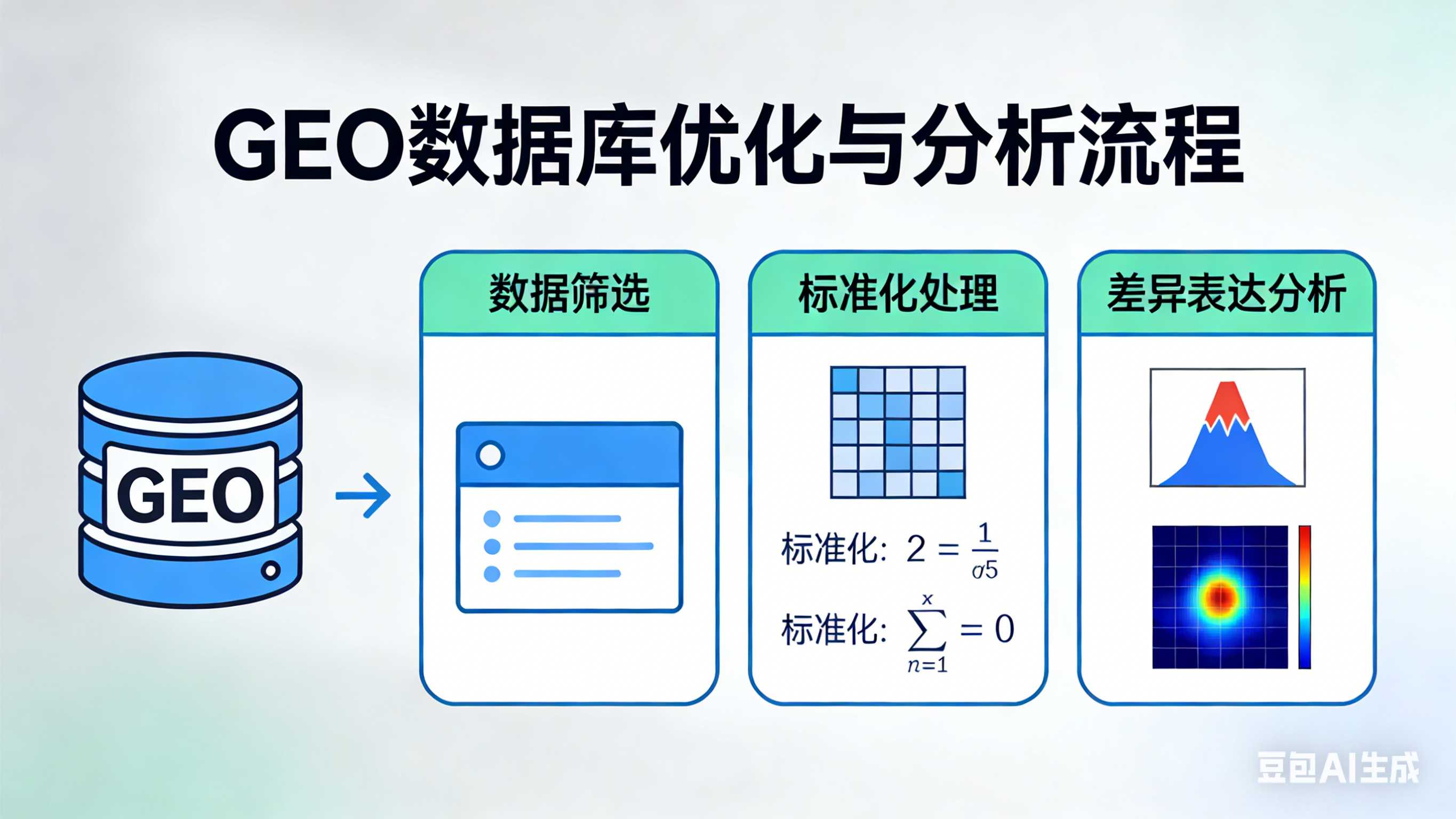 GEO数据库优化与分析流程

GEO

数据筛选

标准化处理

标准化: $2 = \frac{1}{\sigma 5}$

标准化: $\sum_{n=1}^{x} = 0$

差异表达分析

豆包AI生成